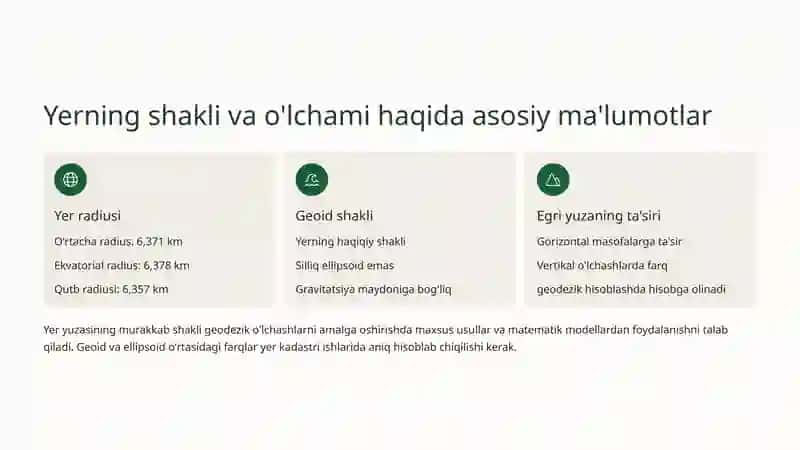 Yerning shakli va o'lchami haqida asosiy ma'lumotlar

Yer radiusi

O'rtacha radius: 6,371 km

Ekvatorial radius: 6,378 km

Qutb radiusi: 6,357 km

Geoid shakli

Yerning haqiqiy shakli

Silliq ellipsoid emas

Gravitatsiya maydoniga bog'liq

Egri yuzaning ta'siri

Gorizontal masofalarga ta'sir

Vertikal o'lchashlarda farq

geodezik hisoblashda hisobga olinadi

Yer yuzasining murakkab shakli geodezik o'lchashlarni amalga oshirishda maxsus usullar va matematik modellardan foydalanishni talab qiladi. Geoid va ellipsoid o'rtasidagi farqlar yer kadastri ishlarida aniq hisoblab chiqilishi kerak.